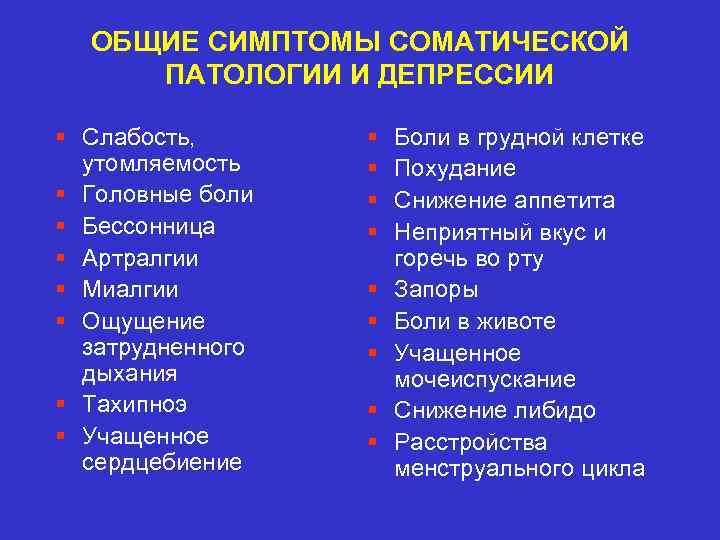 ОБЩИЕ СИМПТОМЫ СОМАТИЧЕСКОЙ ПАТОЛОГИИ И ДЕПРЕССИИ

- Слабость, утомляемость
- Головные боли
- Бессонница
- Артралгии
- Миалгии
- Ощущение затрудненного дыхания
- Тахипноэ
- Учащенное сердцебиение

- Боли в грудной клетке
- Похудание
- Снижение аппетита
- Неприятный вкус и горечь во рту
- Запоры
- Боли в животе
- Учащенное мочеиспускание
- Снижение либидо
- Расстройства менструального цикла